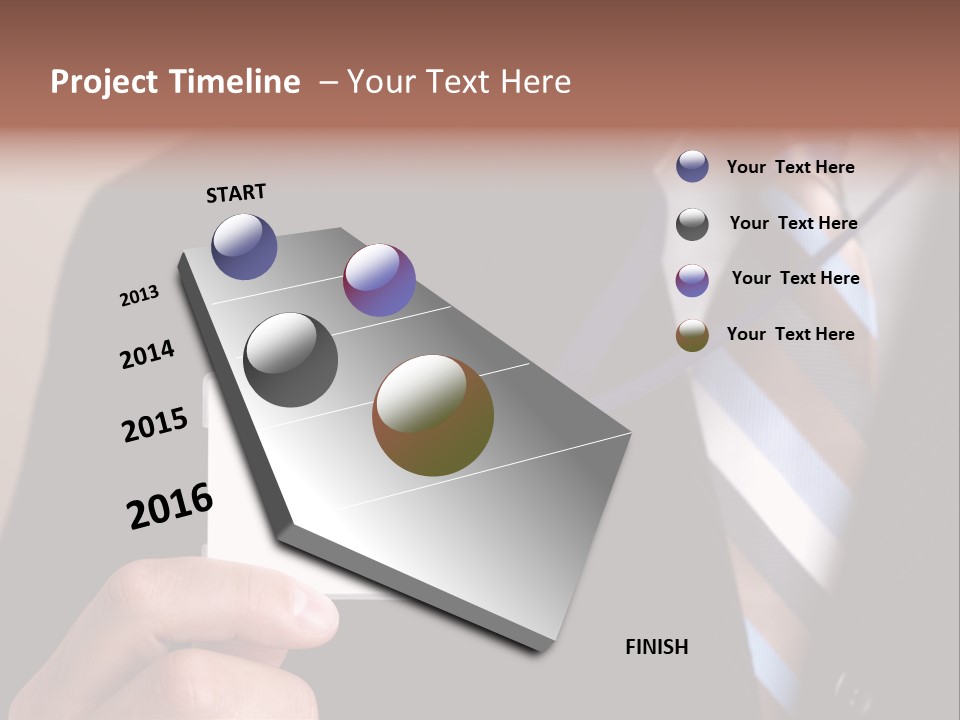 Project Timeline – Your Text Here

START

2013

2014

2015

2016

FINISH

Your Text Here

Your Text Here

Your Text Here

Your Text Here